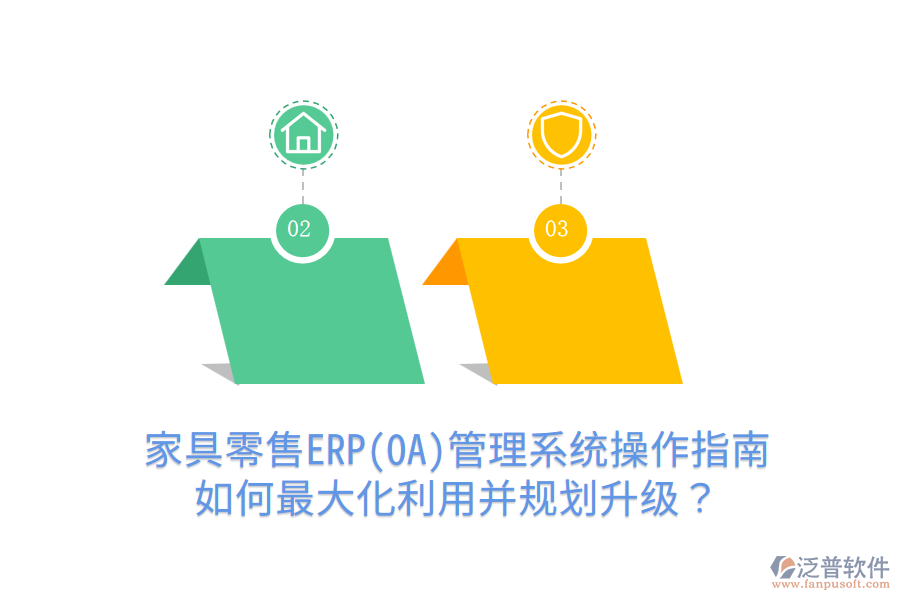 02

03

家具零售ERP(OA)管理系统操作指南
如何最大化利用并规划升级？

泛普软件
www.fanpusoft.com